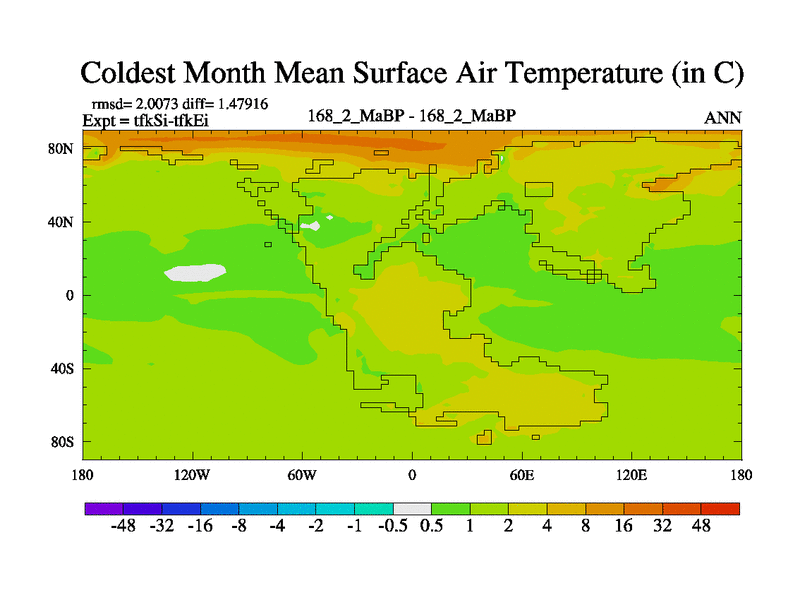 Coldest Month Mean Surface Air Temperature (in C)

rmsd= 2.0073 diff= 1.47916
Expt = tfkSi-tfkEi

168_2_MaBP - 168_2_MaBP

ANN

80N
40N
0
40S
80S

180 120W 60W 0 60E 120E 180

-48 -32 -16 -8 -4 -2 -1 -0.5 0.5 1 2 4 8 16 32 48